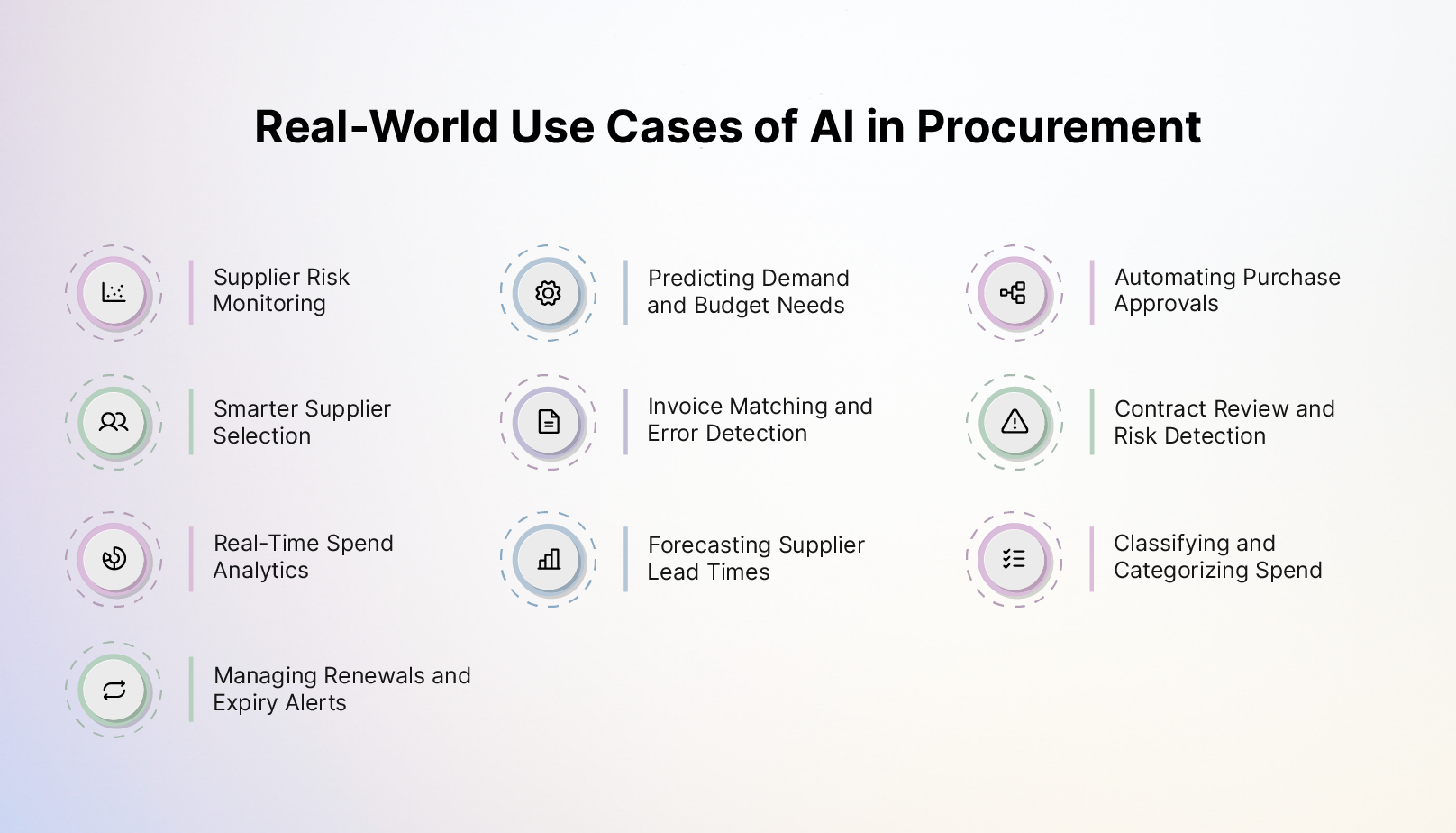 Real-World Use Cases of AI in Procurement

Supplier Risk Monitoring

Smarter Supplier Selection

Real-Time Spend Analytics

Managing Renewals and Expiry Alerts

Predicting Demand and Budget Needs

Invoice Matching and Error Detection

Forecasting Supplier Lead Times

Automating Purchase Approvals

Contract Review and Risk Detection

Classifying and Categorizing Spend